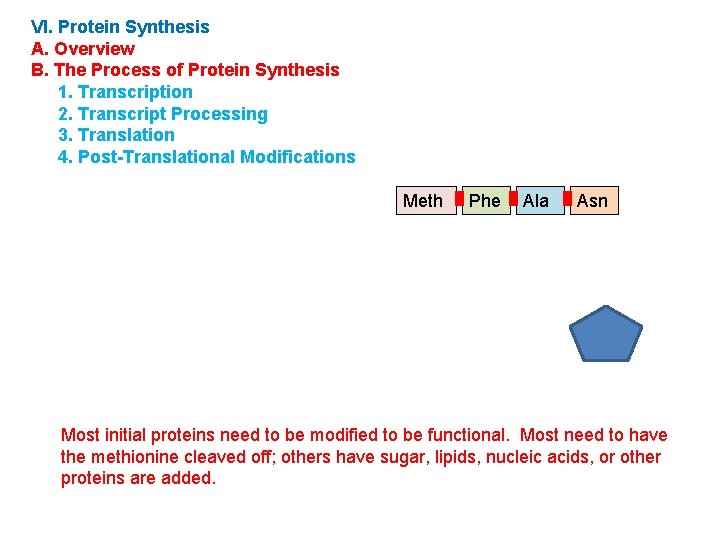 VI. Protein Synthesis
A. Overview
B. The Process of Protein Synthesis
1. Transcription
2. Transcript Processing
3. Translation
4. Post-Translational Modifications

Meth Phe Ala Asn

Most initial proteins need to be modified to be functional. Most need to have the methionine cleaved off; others have sugar, lipids, nucleic acids, or other proteins are added.